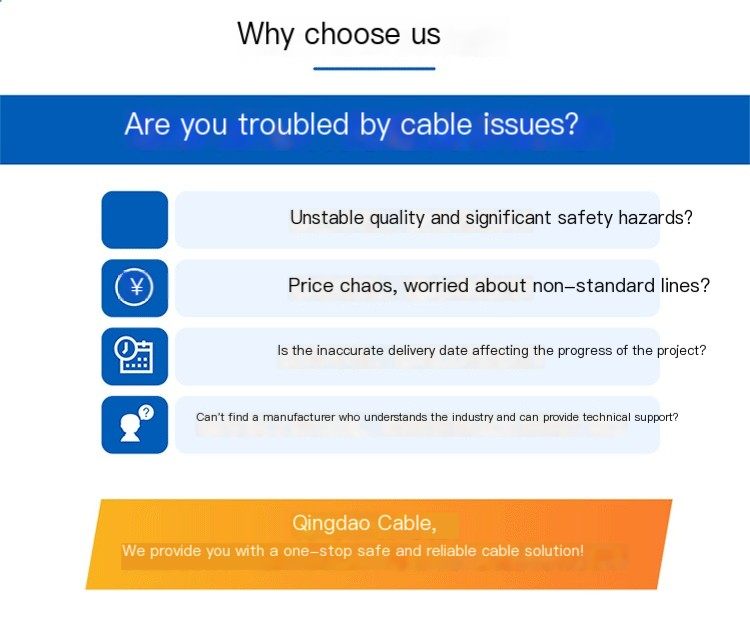 Why choose us

Are you troubled by cable issues?

Unstable quality and significant safety hazards?

¥

Price chaos, worried about non-standard lines?

Is the inaccurate delivery date affecting the progress of the project?

?

Can't find a manufacturer who understands the industry and can provide technical support?

Qingdao Cable,
We provide you with a one-stop safe and reliable cable solution!